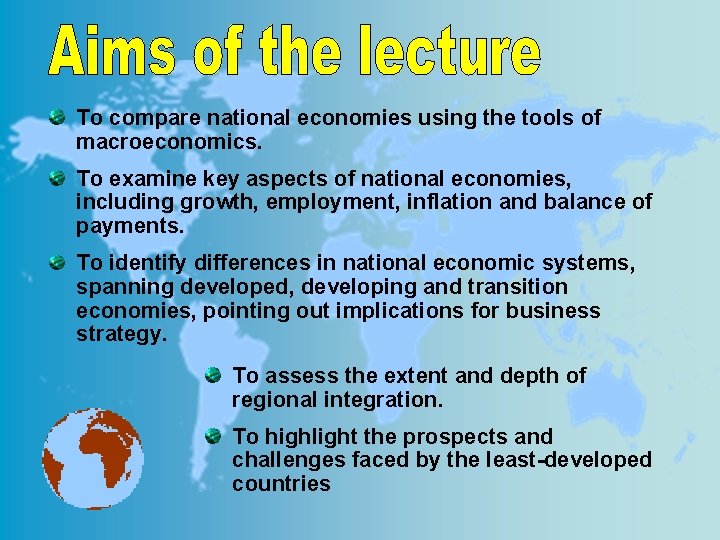 Aims of the lecture

To compare national economies using the tools of macroeconomics.

To examine key aspects of national economies, including growth, employment, inflation and balance of payments.

To identify differences in national economic systems, spanning developed, developing and transition economies, pointing out implications for business strategy.

To assess the extent and depth of regional integration.

To highlight the prospects and challenges faced by the least-developed countries